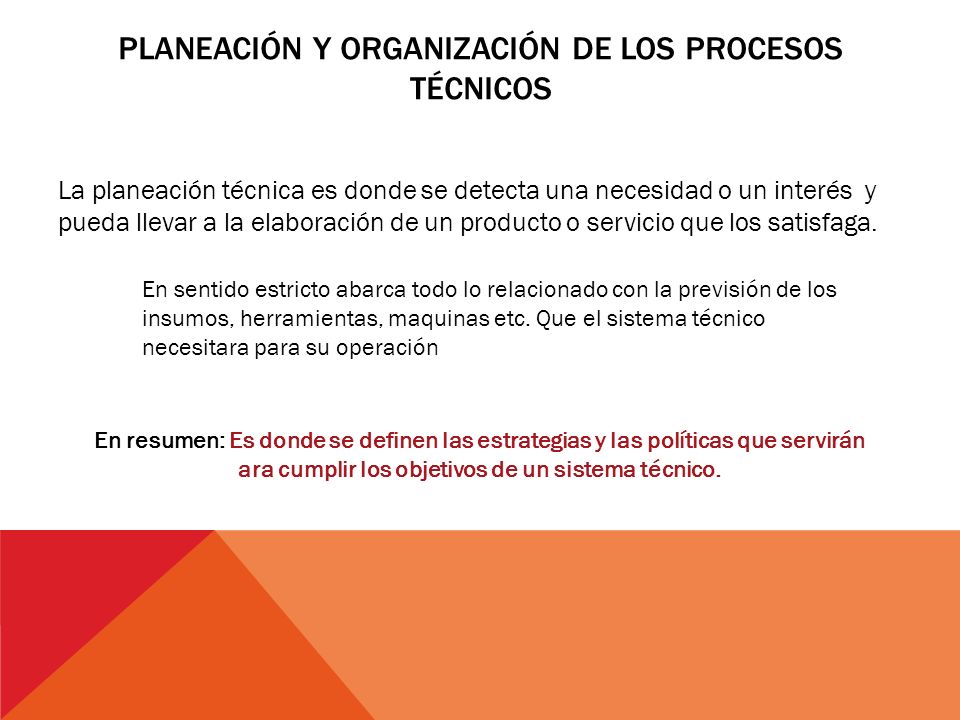 PLANEACIÓN Y ORGANIZACIÓN DE LOS PROCESOS TÉCNICOS

La planeación técnica es donde se detecta una necesidad o un interés y pueda llevar a la elaboración de un producto o servicio que los satisfaga.

En sentido estricto abarca todo lo relacionado con la previsión de los insumos, herramientas, maquinas etc. Que el sistema técnico necesitara para su operación

En resumen: Es donde se definen las estrategias y las políticas que servirán ara cumplir los objetivos de un sistema técnico.